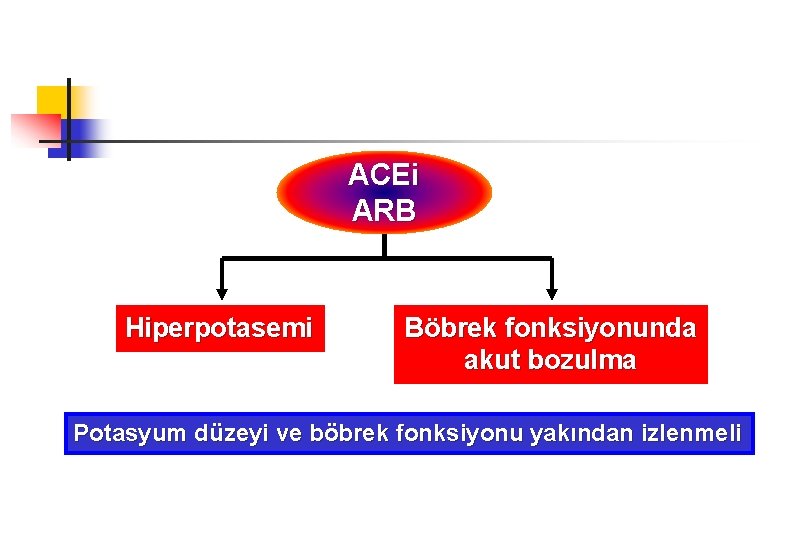 ACEi
ARB

Hiperpotasemi

Böbrek fonksiyonunda akut bozulma

Potasyum düzeyi ve böbrek fonksiyonu yakından izlenmeli